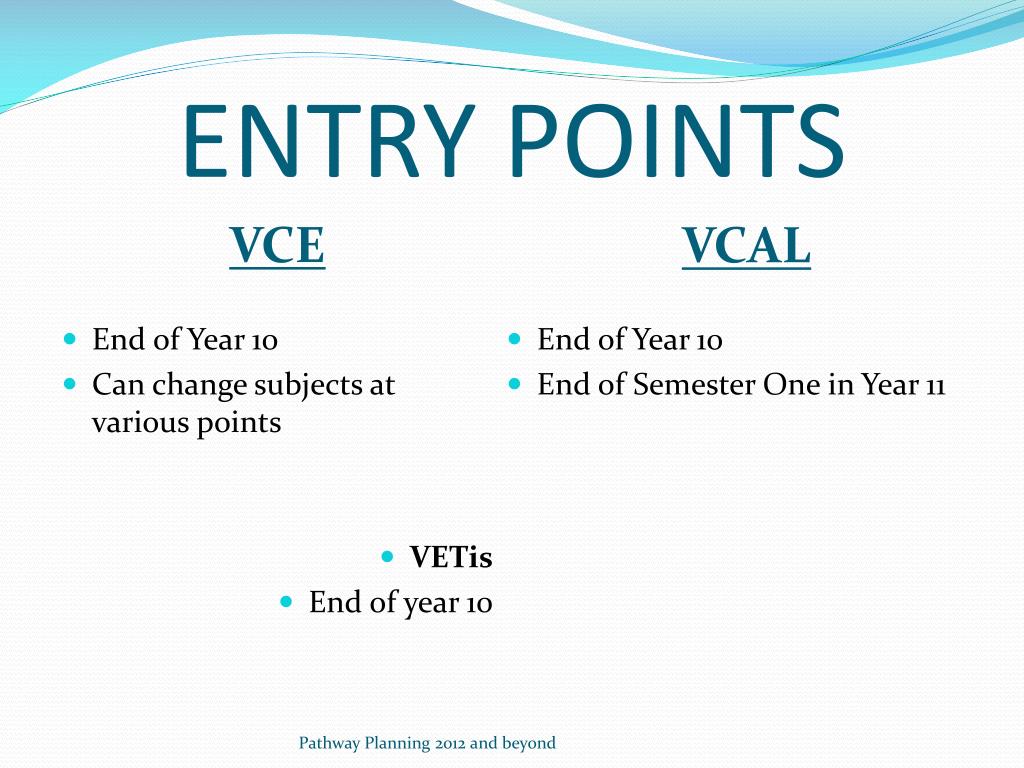 ENTRY POINTS

VCE

- End of Year 10
- Can change subjects at various points

VCAL

- End of Year 10
- End of Semester One in Year 11

- VETis
- End of year 10

Pathway Planning 2012 and beyond